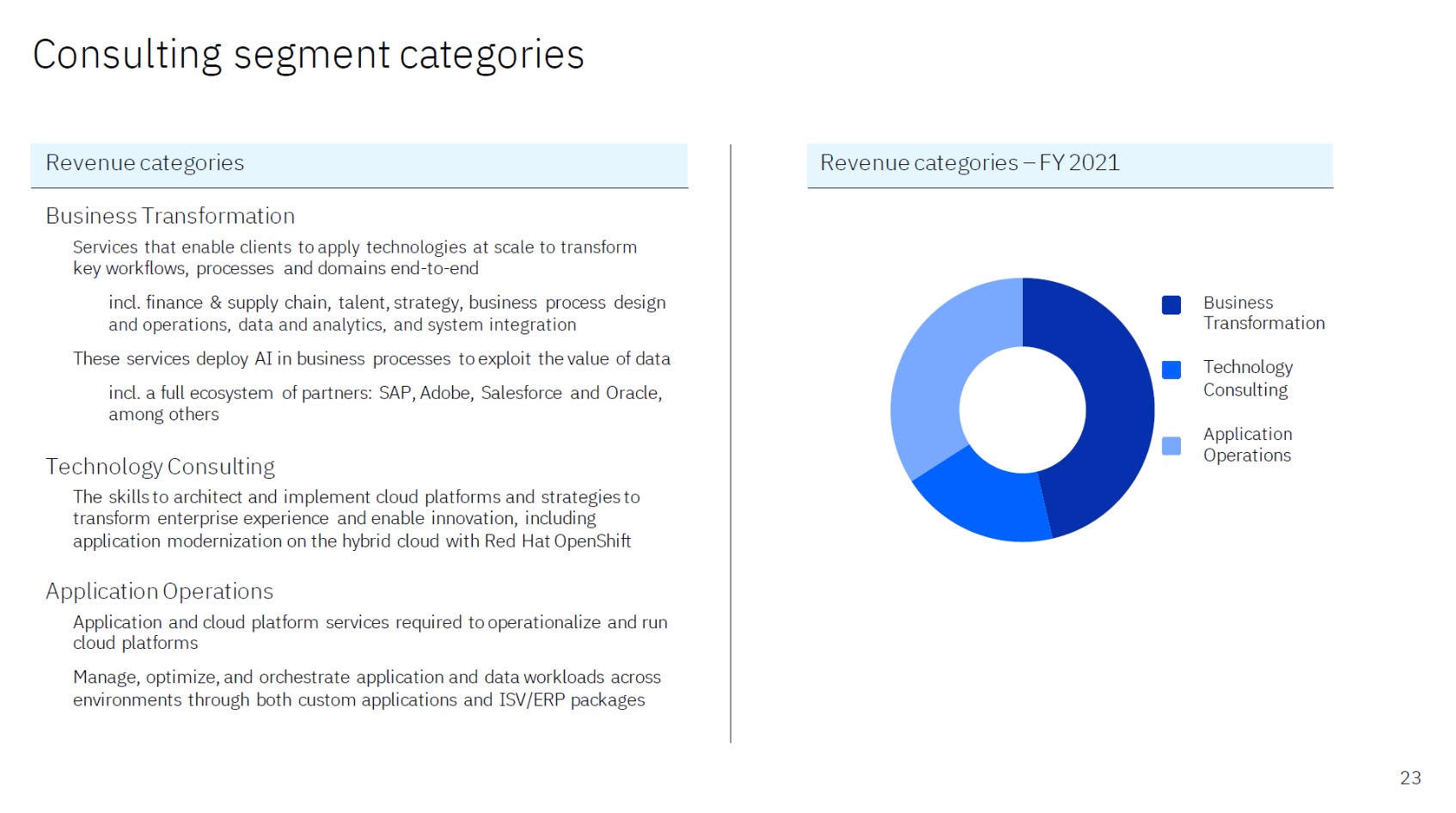 Consulting segment categories

Revenue categories

Business Transformation

Services that enable clients to apply technologies at scale to transform key workflows, processes and domains end-to-end

incl. finance & supply chain, talent, strategy, business process design and operations, data and analytics, and system integration

These services deploy AI in business processes to exploit the value of data

incl. a full ecosystem of partners: SAP, Adobe, Salesforce and Oracle, among others

Technology Consulting

The skills to architect and implement cloud platforms and strategies to transform enterprise experience and enable innovation, including application modernization on the hybrid cloud with Red Hat OpenShift

Application Operations

Application and cloud platform services required to operationalize and run cloud platforms

Manage, optimize, and orchestrate application and data workloads across environments through both custom applications and ISV/ERP packages

Revenue categories – FY 2021

Business Transformation

Technology Consulting

Application Operations

23